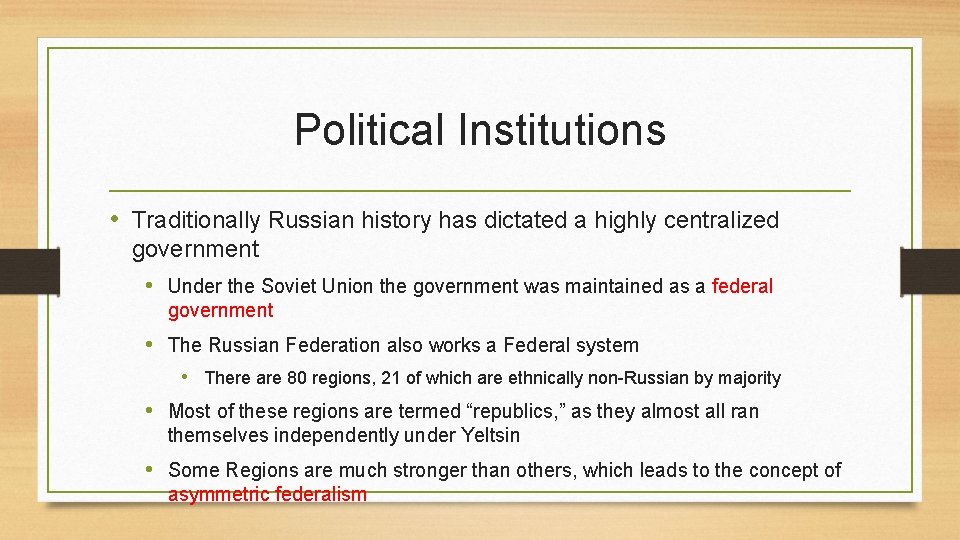 Political Institutions

• Traditionally Russian history has dictated a highly centralized government

• Under the Soviet Union the government was maintained as a federal government

• The Russian Federation also works a Federal system

• There are 80 regions, 21 of which are ethnically non-Russian by majority

• Most of these regions are termed “republics,” as they almost all ran themselves independently under Yeltsin

• Some Regions are much stronger than others, which leads to the concept of asymmetric federalism